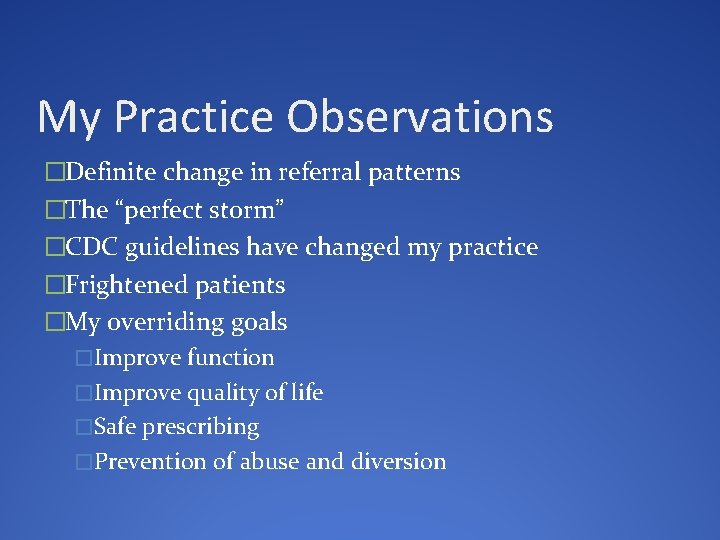 My Practice Observations

□Definite change in referral patterns
□The “perfect storm”
□CDC guidelines have changed my practice
□Frightened patients
□My overriding goals
□Improve function
□Improve quality of life
□Safe prescribing
□Prevention of abuse and diversion